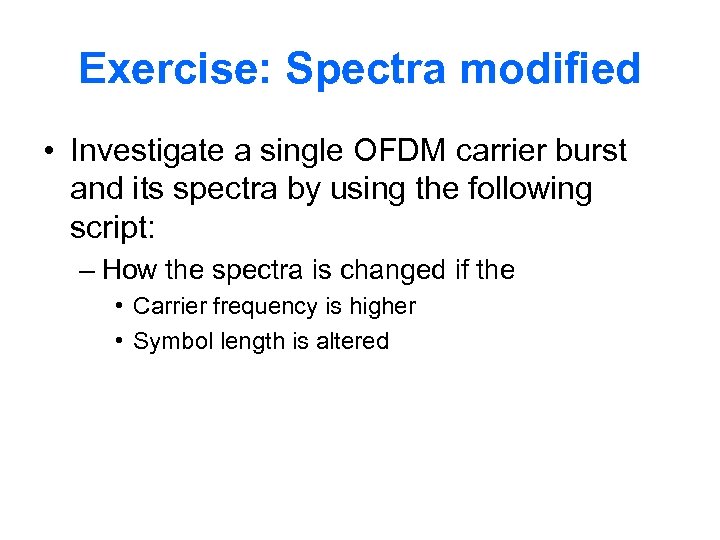 Exercise: Spectra modified

• Investigate a single OFDM carrier burst and its spectra by using the following script:

– How the spectra is changed if the

• Carrier frequency is higher

• Symbol length is altered